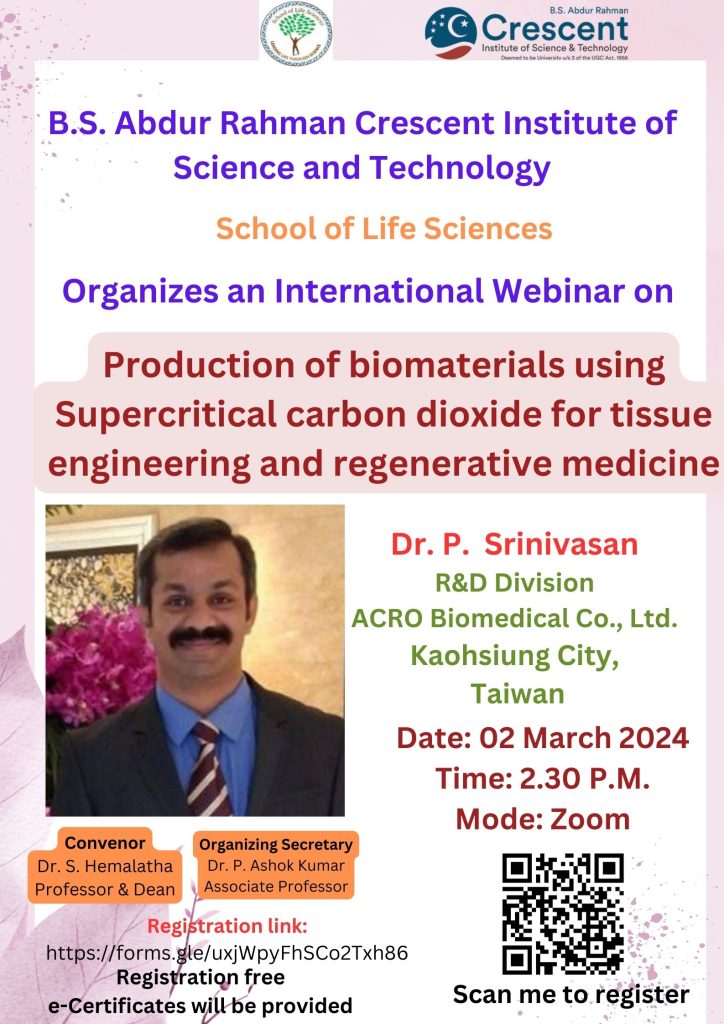 School of Life Sciences

B.S. Abdur Rahman
Crescent
Institute of Science & Technology
Deemed to be University u/s 3 of the UGC Act, 1956

B.S. Abdur Rahman Crescent Institute of Science and Technology

School of Life Sciences

Organizes an International Webinar on

Production of biomaterials using Supercritical carbon dioxide for tissue engineering and regenerative medicine

Dr. P. Srinivasan
R&D Division
ACRO Biomedical Co., Ltd.
Kaohsiung City, Taiwan

Date: 02 March 2024
Time: 2.30 P.M.
Mode: Zoom

Convenor
Dr. S. Hemalatha
Professor & Dean

Organizing Secretary
Dr. P. Ashok Kumar
Associate Professor

Registration link:
https://forms.gle/uxjWpyFhSCo2Txh86
Registration free
e-Certificates will be provided

Scan me to register